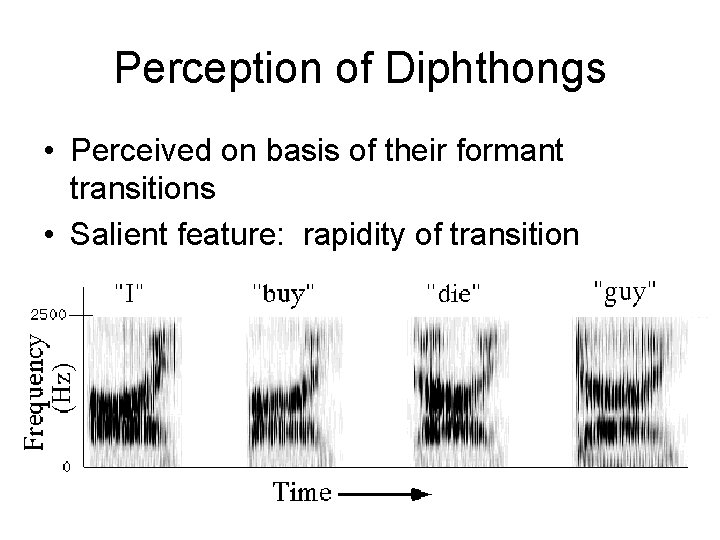 Perception of Diphthongs

• Perceived on basis of their formant transitions

• Salient feature: rapidity of transition

"I" "buy" "die" "guy"

2500

Frequency (Hz)

0

Time